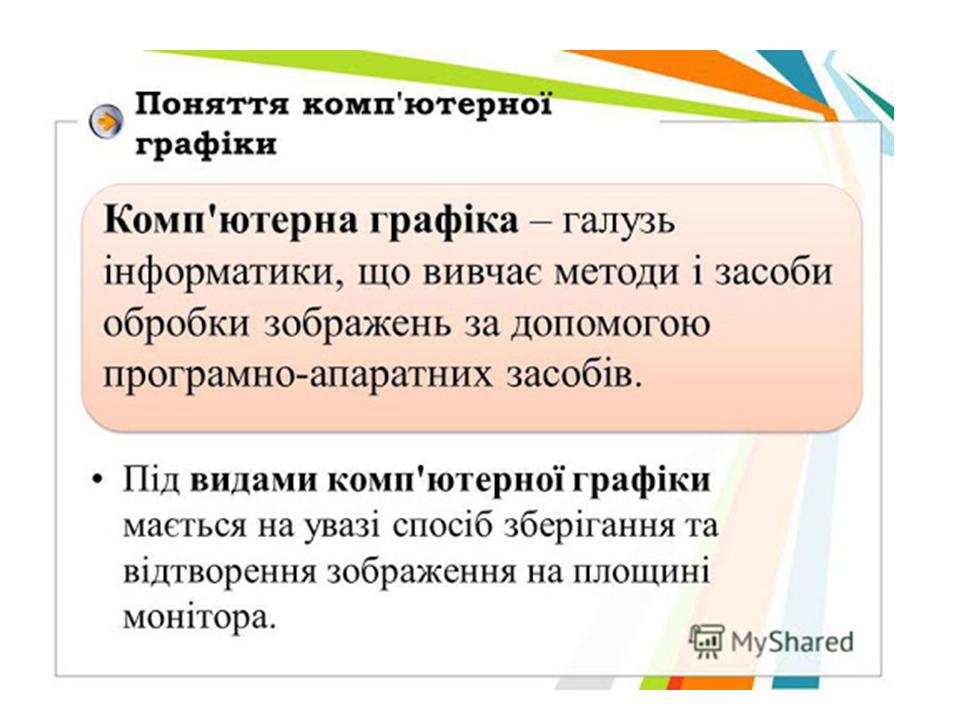 Поняття комп'ютерної графіки

Комп'ютерна графіка – галузь інформатики, що вивчає методи і засоби обробки зображень за допомогою програмно-апаратних засобів.

• Під видами комп'ютерної графіки мається на увазі спосіб зберігання та відтворення зображення на площині монітора.

MyShared